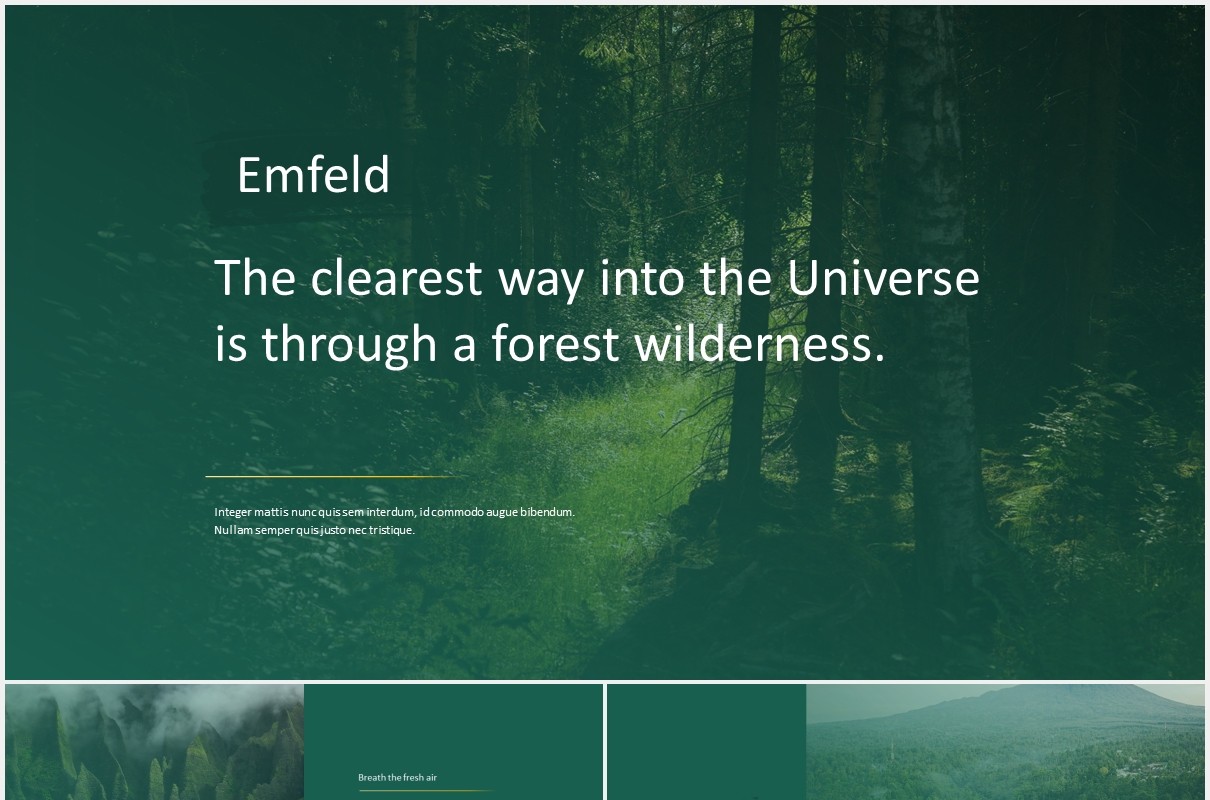 Emfeld

The clearest way into the Universe is through a forest wilderness.

Integer mattis nunc quis sem interdum, id commodo augue bibendum. Nullam semper quis justo nec tristique.

Breath the fresh air